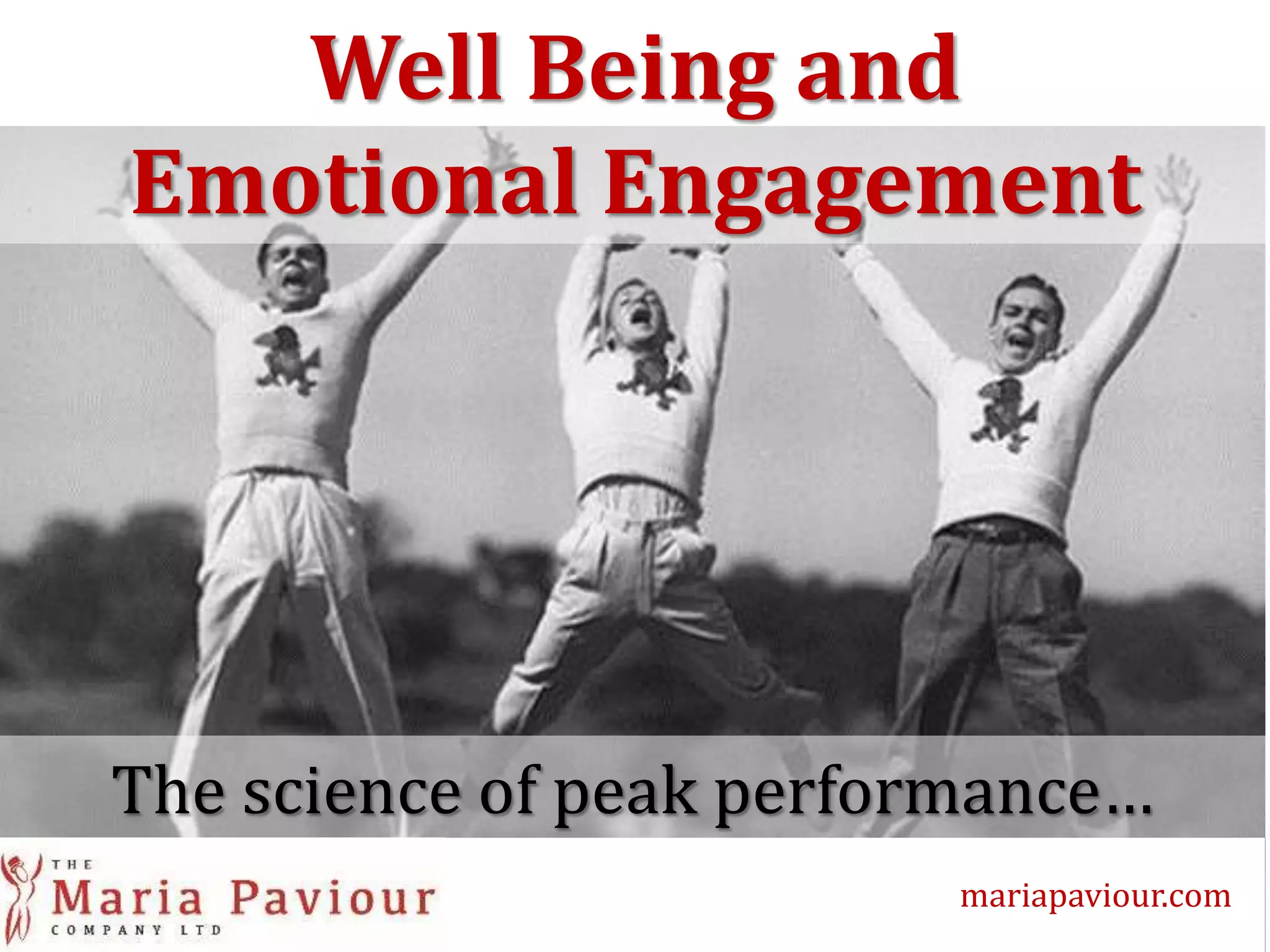 Well Being and Emotional Engagement

The science of peak performance…

THE
Maria Paviour
COMPANY LTD

mariapaviour.com